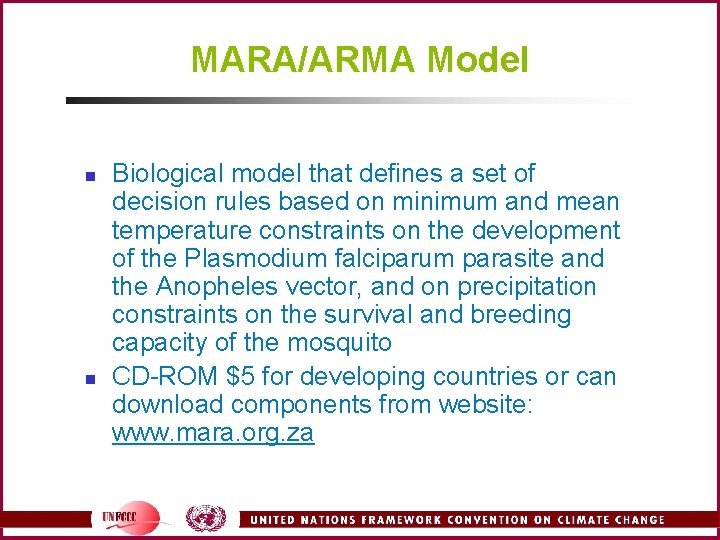 MARA/ARMA Model

- Biological model that defines a set of decision rules based on minimum and mean temperature constraints on the development of the Plasmodium falciparum parasite and the Anopheles vector, and on precipitation constraints on the survival and breeding capacity of the mosquito
- CD-ROM \$5 for developing countries or can download components from website: www.mara.org.za

UNFCCC

UNITED NATIONS FRAMEWORK CONVENTION ON CLIMATE CHANGE